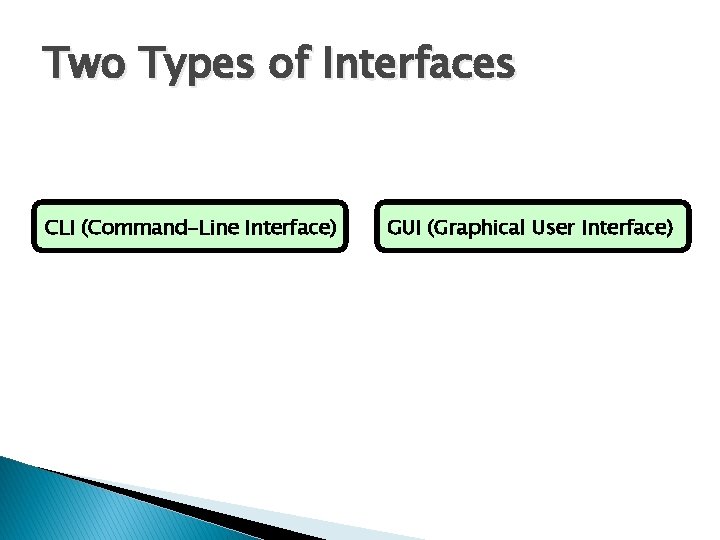 Two Types of Interfaces

CLI (Command-Line Interface)

GUI (Graphical User Interface)